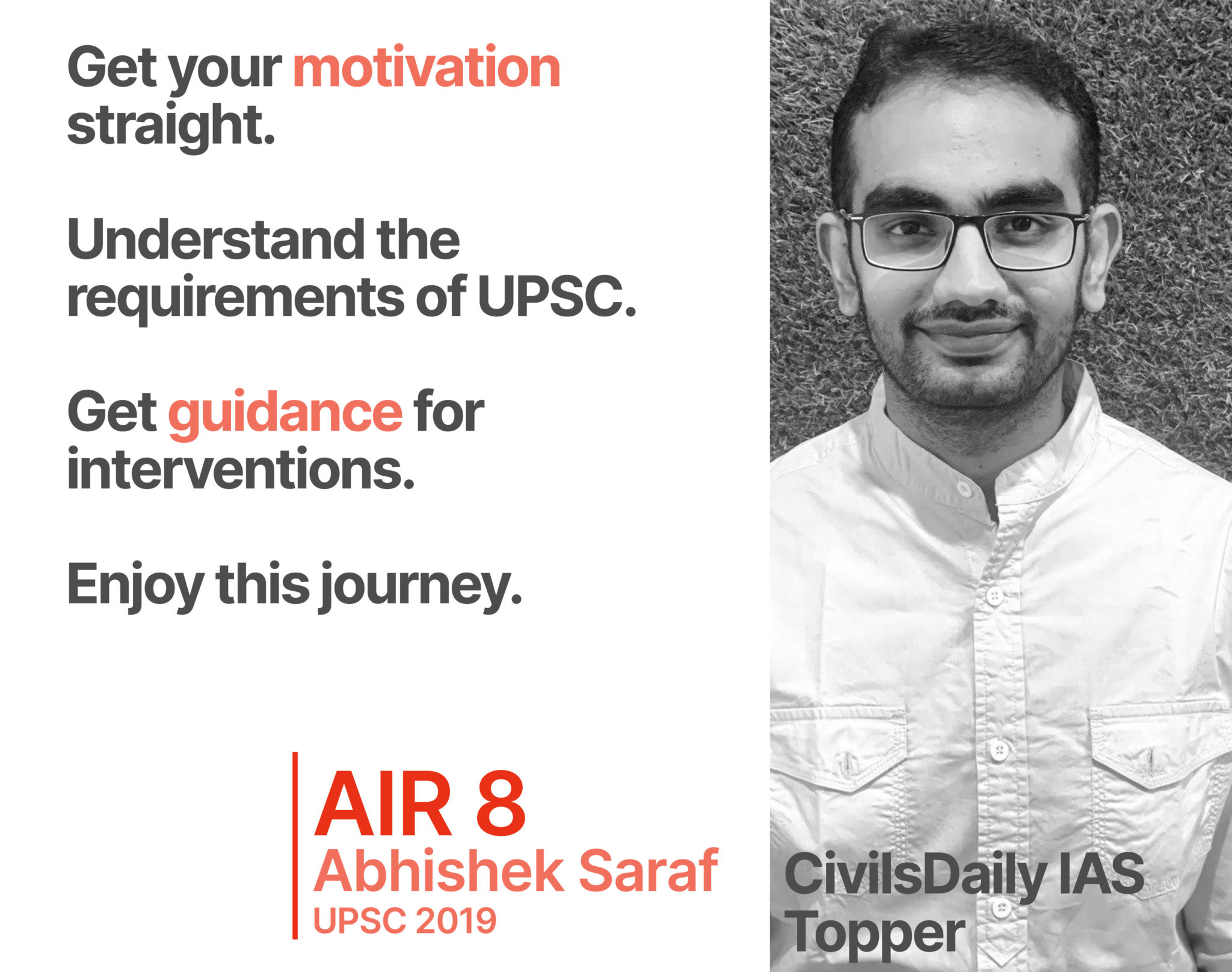 Get your motivation straight.

Understand the requirements of UPSC.

Get guidance for interventions.

Enjoy this journey.

AIR 8
Abhishek Saraf
UPSC 2019

CivilsDaily IAS Topper